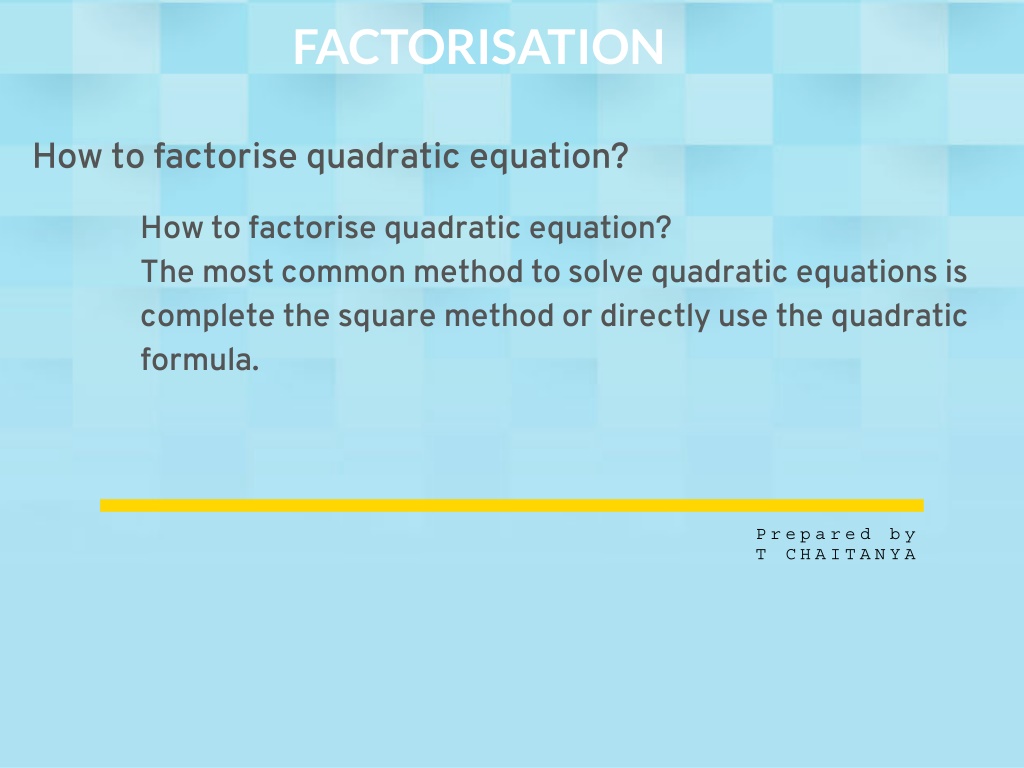 FACTORISATION

How to factorise quadratic equation?

How to factorise quadratic equation?
The most common method to solve quadratic equations is complete the square method or directly use the quadratic formula.

Prepared by
T CHAITANYA